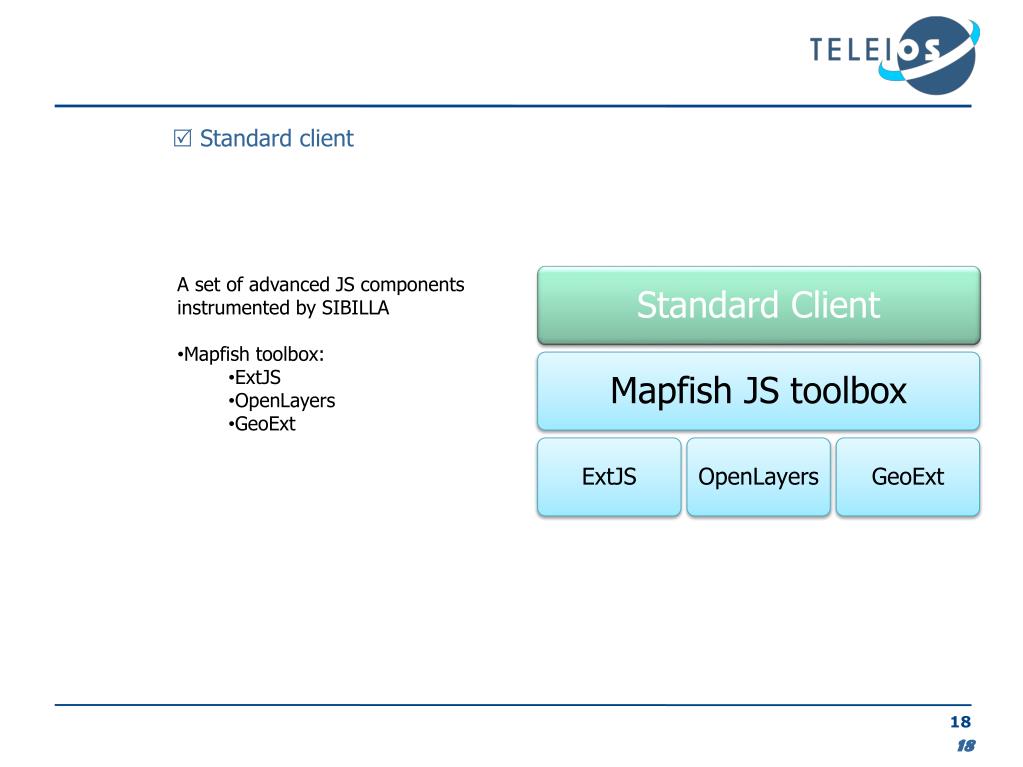 TELEIOS

☑ Standard client

A set of advanced JS components instrumented by SIBILLA

•Mapfish toolbox:
•ExtJS
•OpenLayers
•GeoExt

Standard Client

Mapfish JS toolbox

ExtJS

OpenLayers

GeoExt

18

18